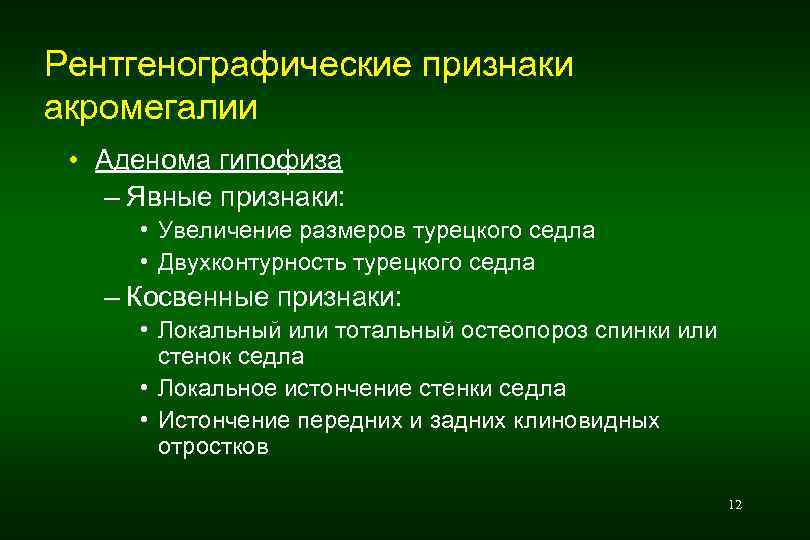 Рентгенографические признаки акромегалии

• Аденома гипофиза
– Явные признаки:
• Увеличение размеров турецкого седла
• Двухконтурность турецкого седла
– Косвенные признаки:
• Локальный или тотальный остеопороз спинки или стенок седла
• Локальное истончение стенки седла
• Истончение передних и задних клиновидных отростков

12